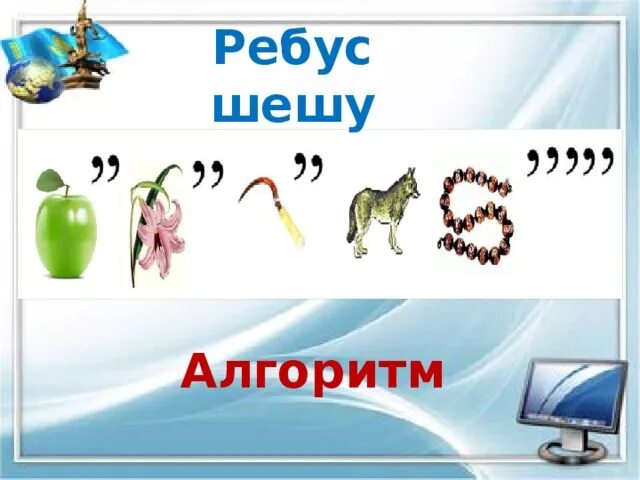 Ребус шешу

,, ,, ,, ,,,,,

Алгоритм